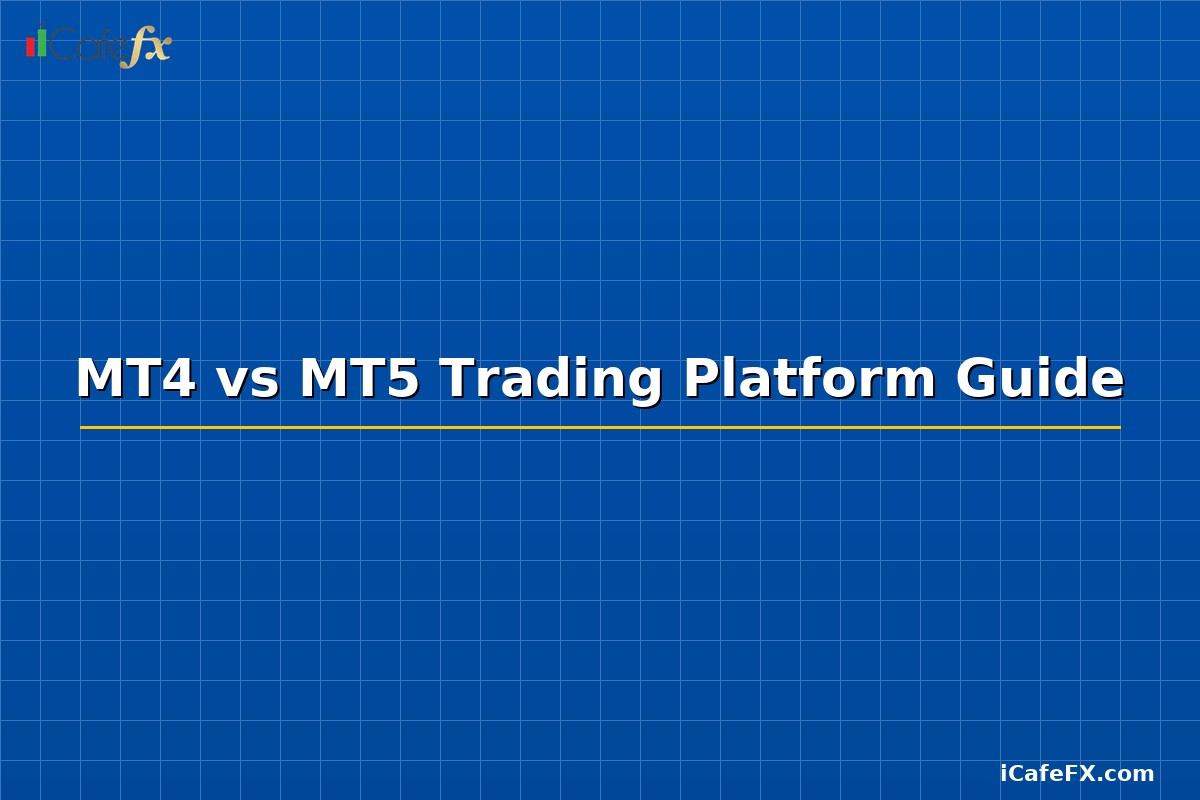 iCafefx

MT4 vs MT5 Trading Platform Guide

iCafeFX.com